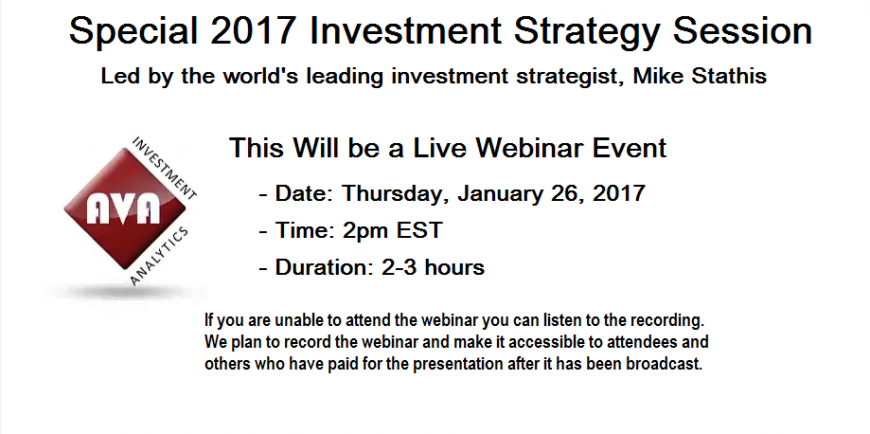 Special 2017 Investment Strategy Session

Led by the world's leading investment strategist, Mike Stathis

INVESTMENT
AVA
ANALYTICS

This Will be a Live Webinar Event

- Date: Thursday, January 26, 2017

- Time: 2pm EST

- Duration: 2-3 hours

If you are unable to attend the webinar you can listen to the recording. We plan to record the webinar and make it accessible to attendees and others who have paid for the presentation after it has been broadcast.